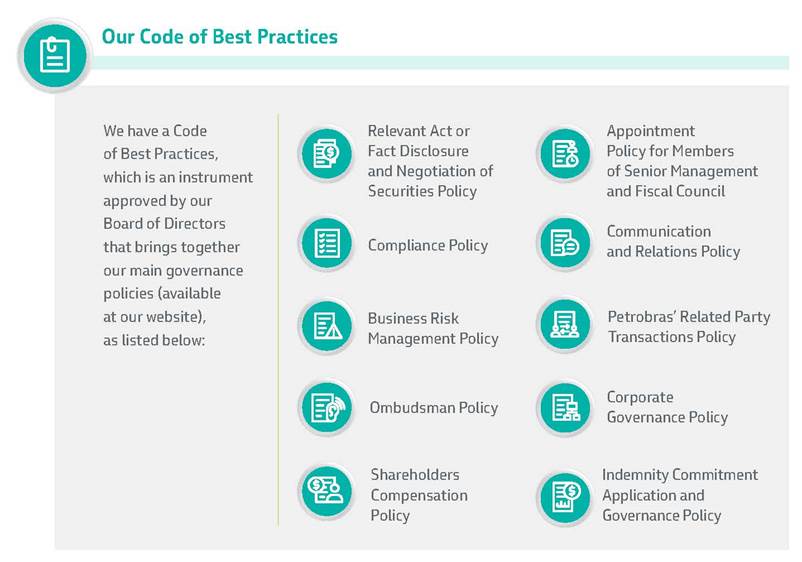 Our Code of Best Practices

We have a Code of Best Practices, which is an instrument approved by our Board of Directors that brings together our main governance policies (available at our website), as listed below:

Relevant Act or Fact Disclosure and Negotiation of Securities Policy

Compliance Policy

Business Risk Management Policy

Ombudsman Policy

Shareholders Compensation Policy

Appointment Policy for Members of Senior Management and Fiscal Council

Communication and Relations Policy

Petrobras' Related Party Transactions Policy

Corporate Governance Policy

Indemnity Commitment Application and Governance Policy